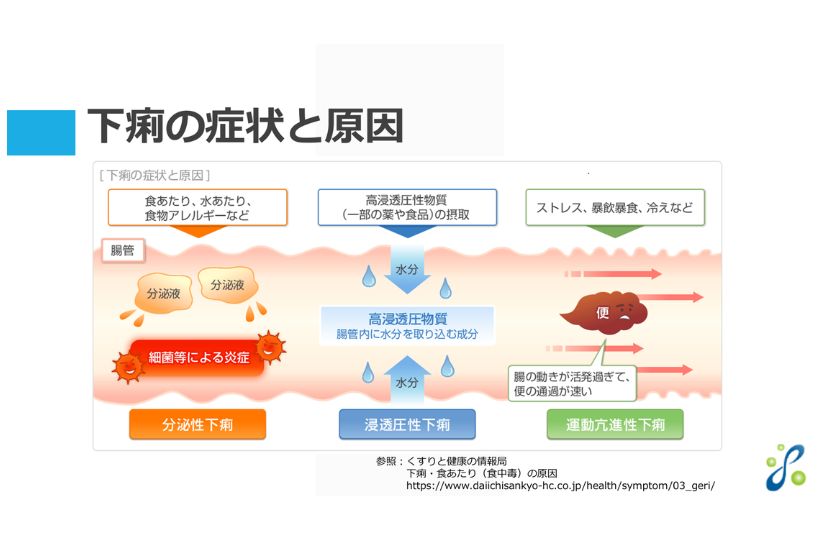 下痢の症状と原因

[下痢の症状と原因]

食あたり、水あたり、食物アレルギーなど

高浸透圧性物質（一部の薬や食品）の摂取

ストレス、暴飲暴食、冷えなど

腸管

分泌液

分泌液

細菌等による炎症

水分

高浸透圧物質
腸管内に水分を取り込む成分

水分

便

腸の動きが活発過ぎて、便の通過が速い

分泌性下痢

浸透圧性下痢

運動亢進性下痢

参照：くすりと健康の情報局
下痢・食あたり（食中毒）の原因
https://www.daiichisankyo-hc.co.jp/health/symptom/03_geri/